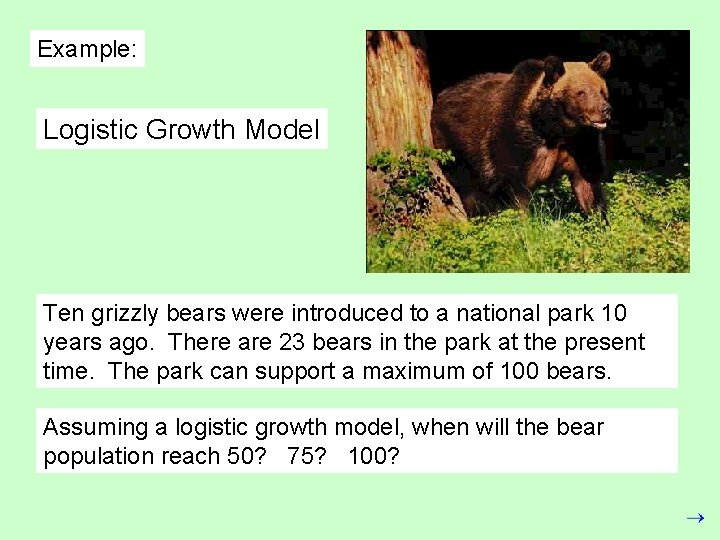 Example:

Logistic Growth Model

Ten grizzly bears were introduced to a national park 10 years ago. There are 23 bears in the park at the present time. The park can support a maximum of 100 bears.

Assuming a logistic growth model, when will the bear population reach 50? 75? 100?

→